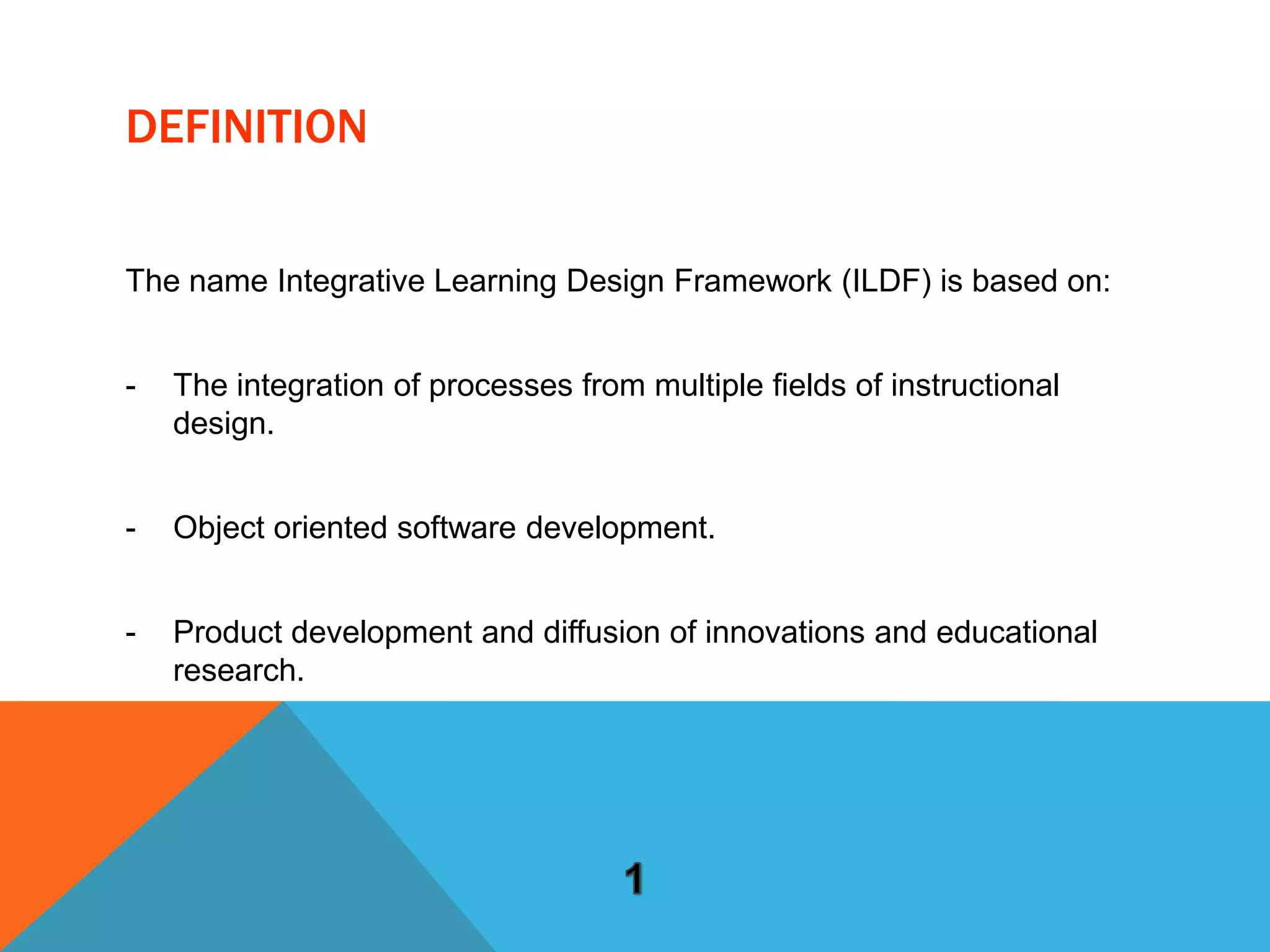 DEFINITION

The name Integrative Learning Design Framework (ILDF) is based on:

- The integration of processes from multiple fields of instructional design.

- Object oriented software development.

- Product development and diffusion of innovations and educational research.

1